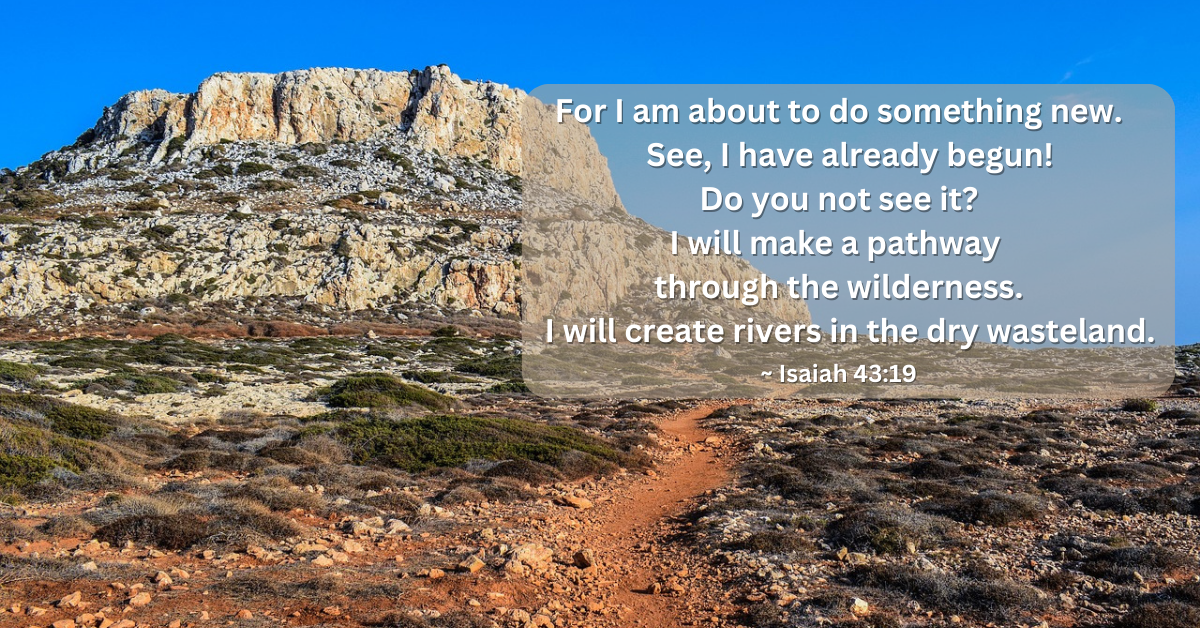 For I am about to do something new.
See, I have already begun!
Do you not see it?
I will make a pathway
through the wilderness.
I will create rivers in the dry wasteland.
~ Isaiah 43:19